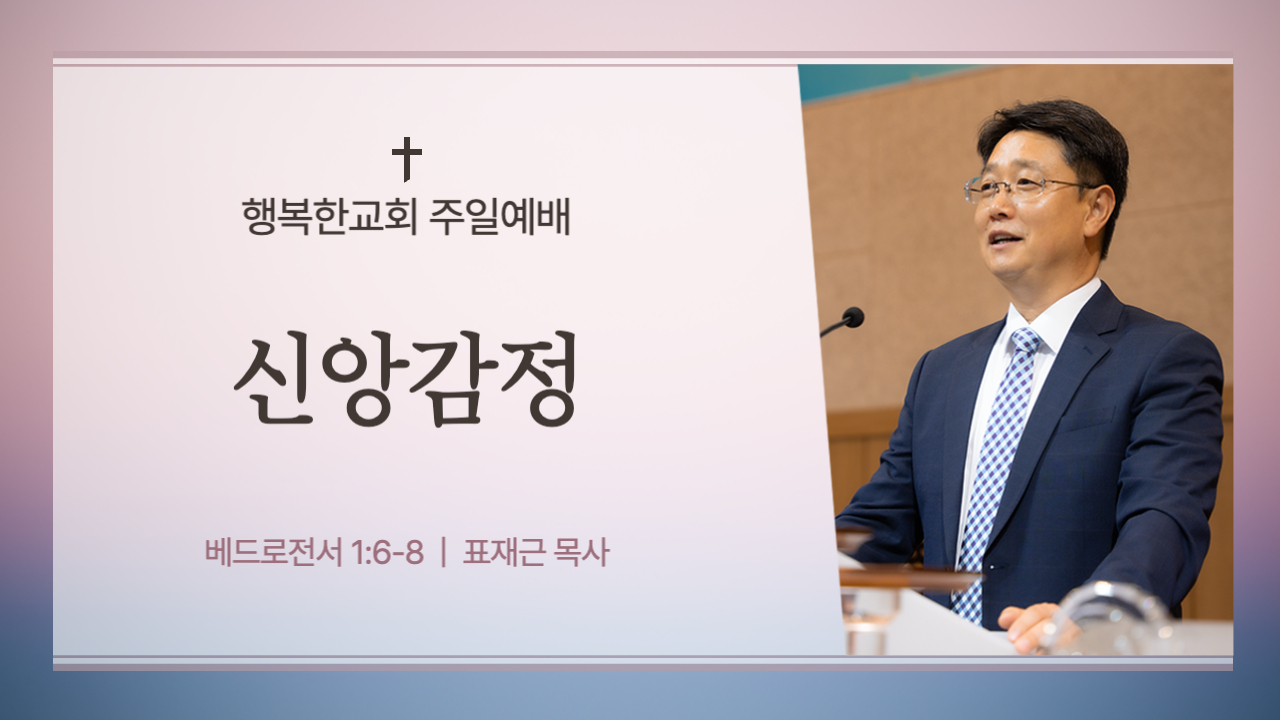 행복한교회 주일예배

신앙감정

베드로전서 1:6-8 | 표재근 목사